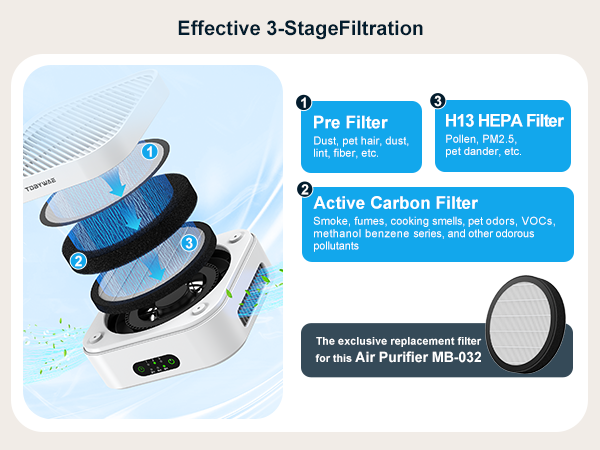 Effective 3-StageFiltration

TOBYWAE

1

2

3

1 Pre Filter
Dust, pet hair, dust, lint, fiber, etc.

3 H13 HEPA Filter
Pollen, PM2.5, pet dander, etc.

2 Active Carbon Filter
Smoke, fumes, cooking smells, pet odors, VOCs, methanol benzene series, and other odorous pollutants

The exclusive replacement filter for this Air Purifier MB-032